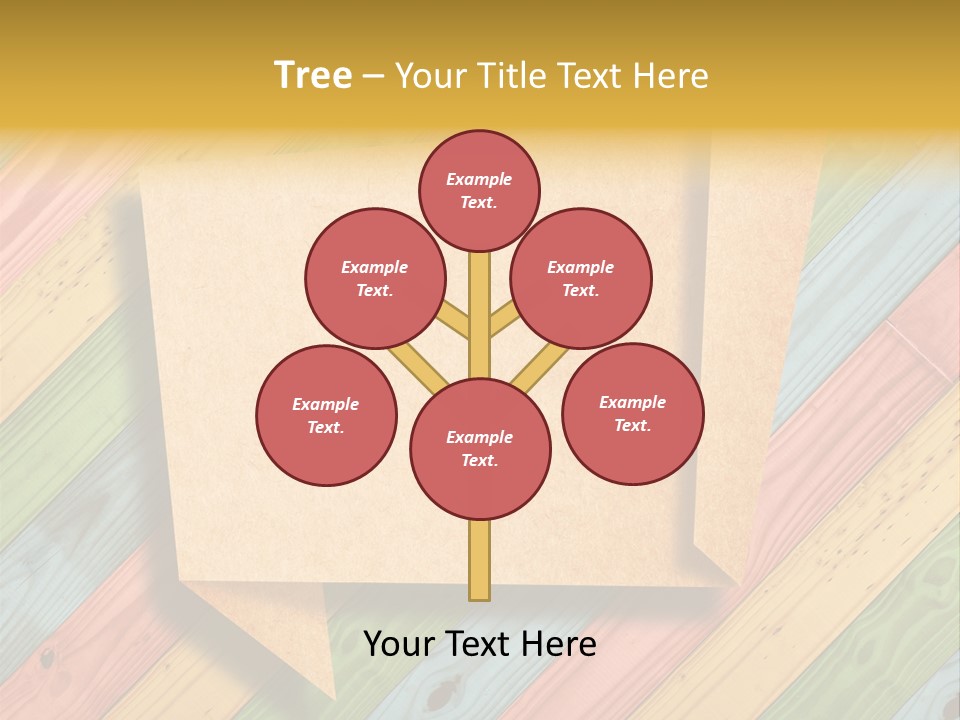 Tree – Your Title Text Here

Example Text.

Example Text.

Example Text.

Example Text.

Example Text.

Example Text.

Your Text Here